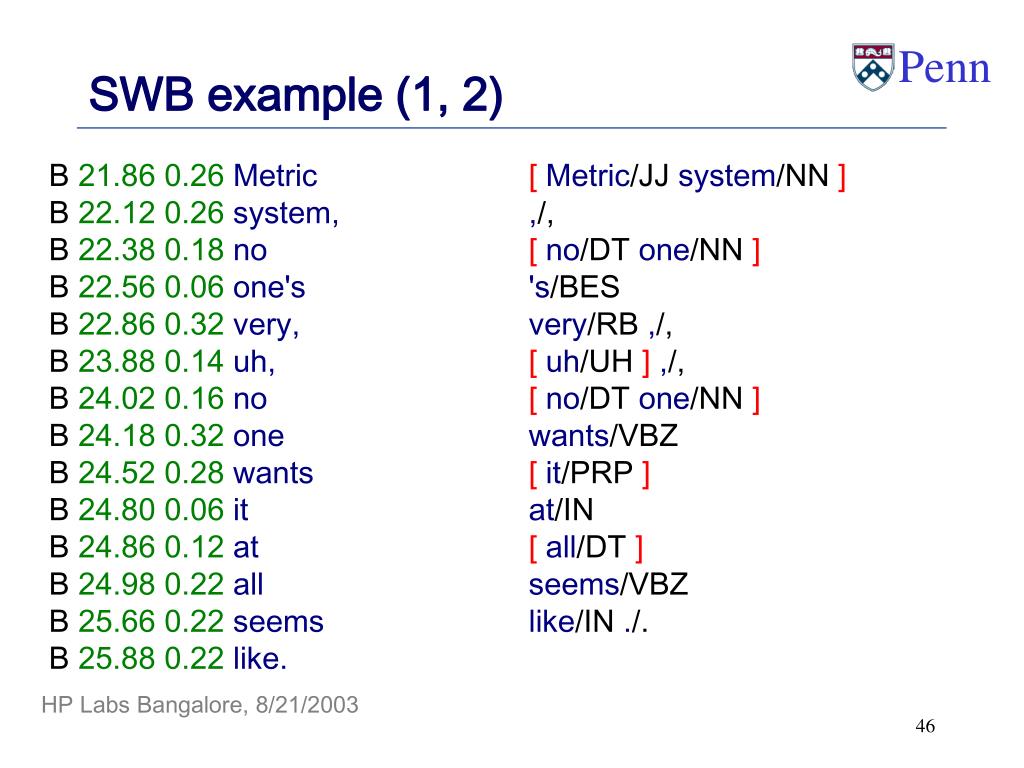 Penn

SWB example (1, 2)

B 21.86 0.26 Metric
B 22.12 0.26 system,
B 22.38 0.18 no
B 22.56 0.06 one's
B 22.86 0.32 very,
B 23.88 0.14 uh,
B 24.02 0.16 no
B 24.18 0.32 one
B 24.52 0.28 wants
B 24.80 0.06 it
B 24.86 0.12 at
B 24.98 0.22 all
B 25.66 0.22 seems
B 25.88 0.22 like.

[ Metric/JJ system/NN ]
,/,
[ no/DT one/NN ]
's/BES
very/RB ,/,
[ uh/UH ] ,/,
[ no/DT one/NN ]
wants/VBZ
[ it/PRP ]
at/IN
[ all/DT ]
seems/VBZ
like/IN ./.

HP Labs Bangalore, 8/21/2003

46